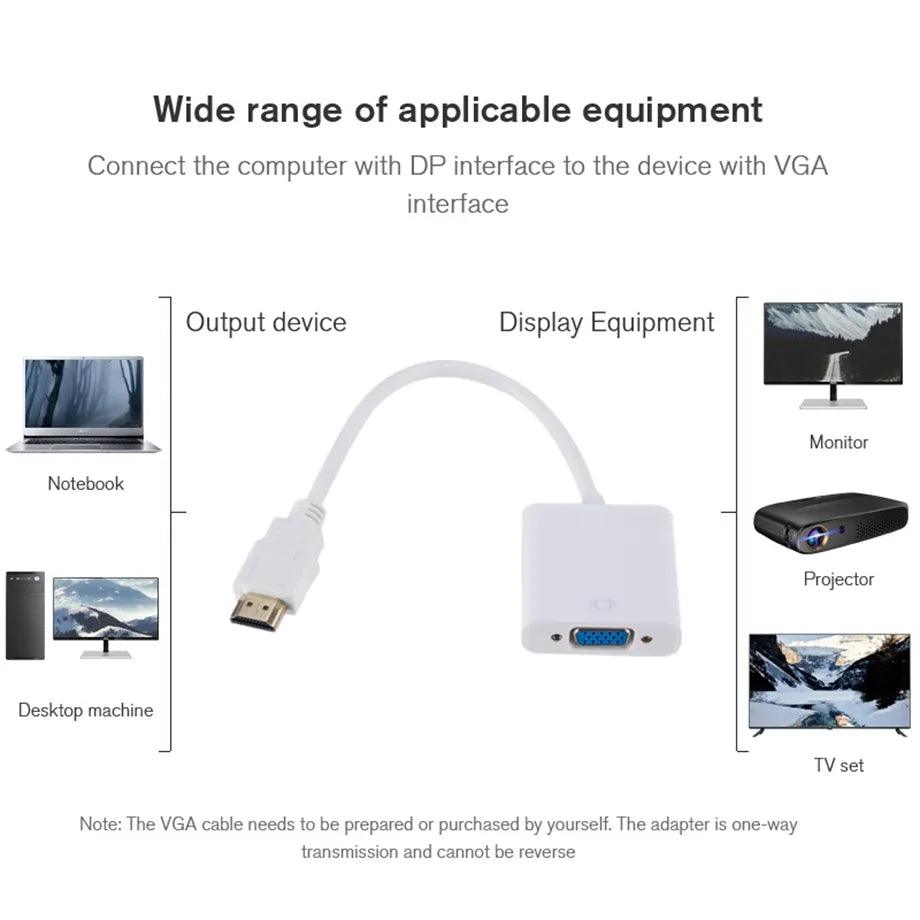 Wide range of applicable equipment

Connect the computer with DP interface to the device with VGA interface

Output device

Display Equipment

Notebook

Desktop machine

Monitor

Projector

TV set

Note: The VGA cable needs to be prepared or purchased by yourself. The adapter is one-way transmission and cannot be reverse